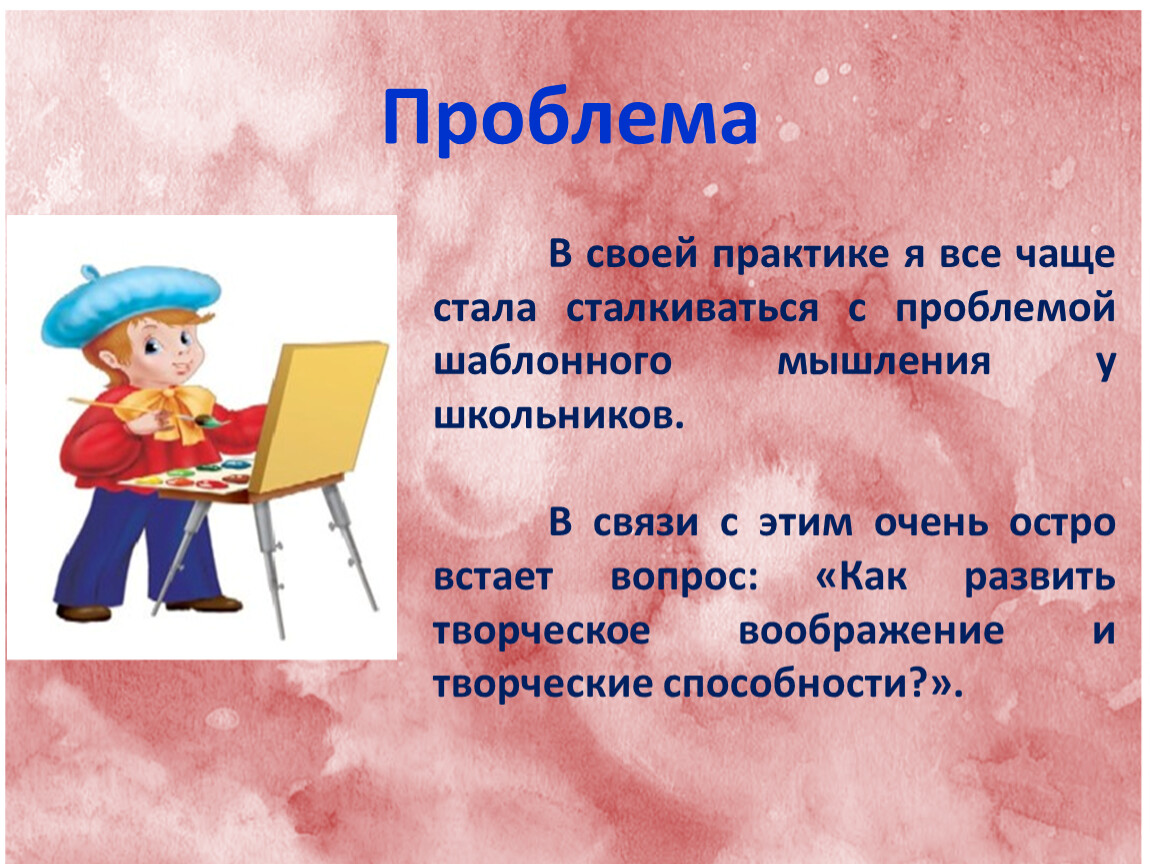 Проблема

В своей практике я все чаще стала сталкиваться с проблемой шаблонного мышления у школьников.

В связи с этим очень остро встает вопрос: «Как развить творческое воображение и творческие способности?».